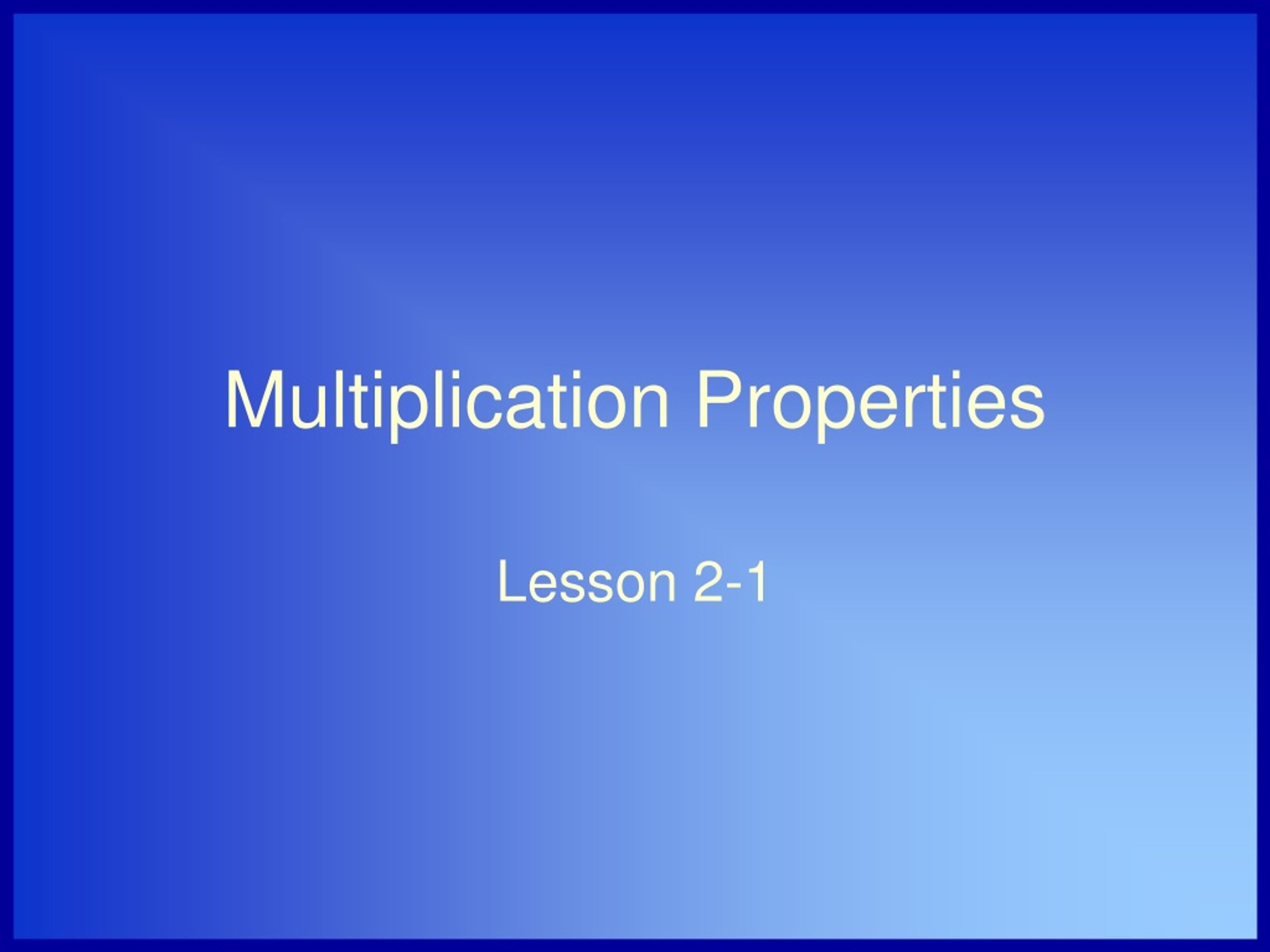 Multiplication Properties

Lesson 2-1